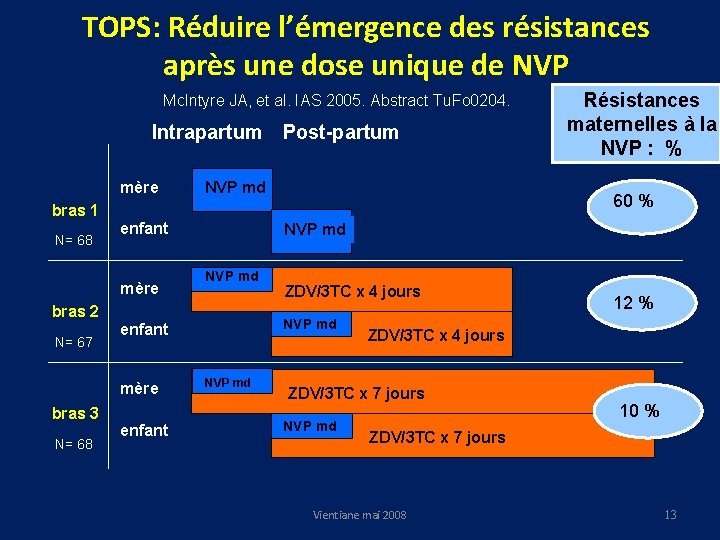 TOPS: Réduire l'émergence des résistances après une dose unique de NVP

McIntyre JA, et al. IAS 2005. Abstract TuFo0204.

Résistances maternelles à la NVP : %

Intrapartum Post-partum

bras 1
N= 68
mère
NVP md
enfant
NVP md
60 %

bras 2
N= 67
mère
NVP md
ZDV/3TC x 4 jours
enfant
NVP md
ZDV/3TC x 4 jours
12 %

bras 3
N= 68
mère
NVP md
ZDV/3TC x 7 jours
enfant
NVP md
ZDV/3TC x 7 jours
10 %

Vientiane mai 2008

13